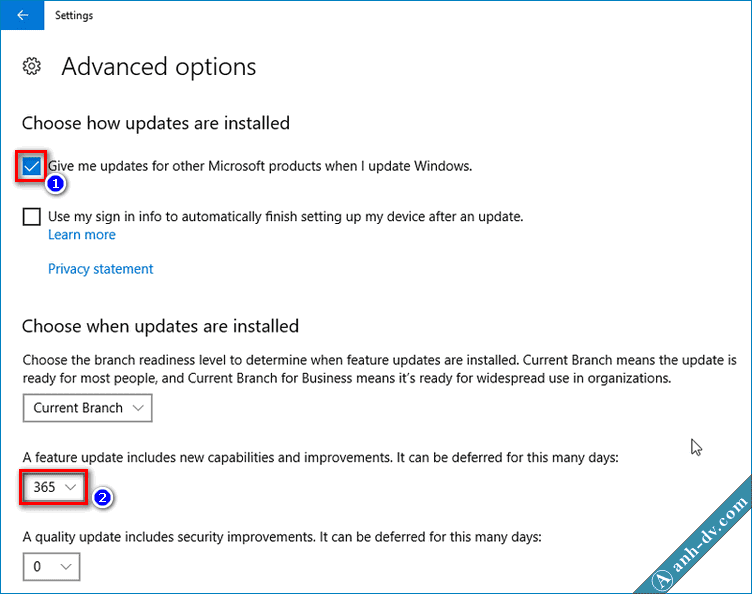 Settings

Advanced options

Choose how updates are installed

Give me updates for other Microsoft products when I update Windows.

1

Use my sign in info to automatically finish setting up my device after an update.
Learn more

Privacy statement

Choose when updates are installed

Choose the branch readiness level to determine when feature updates are installed. Current Branch means the update is ready for most people, and Current Branch for Business means it's ready for widespread use in organizations.

Current Branch

A feature update includes new capabilities and improvements. It can be deferred for this many days:

365

2

A quality update includes security improvements. It can be deferred for this many days:

0

anh-dv.com